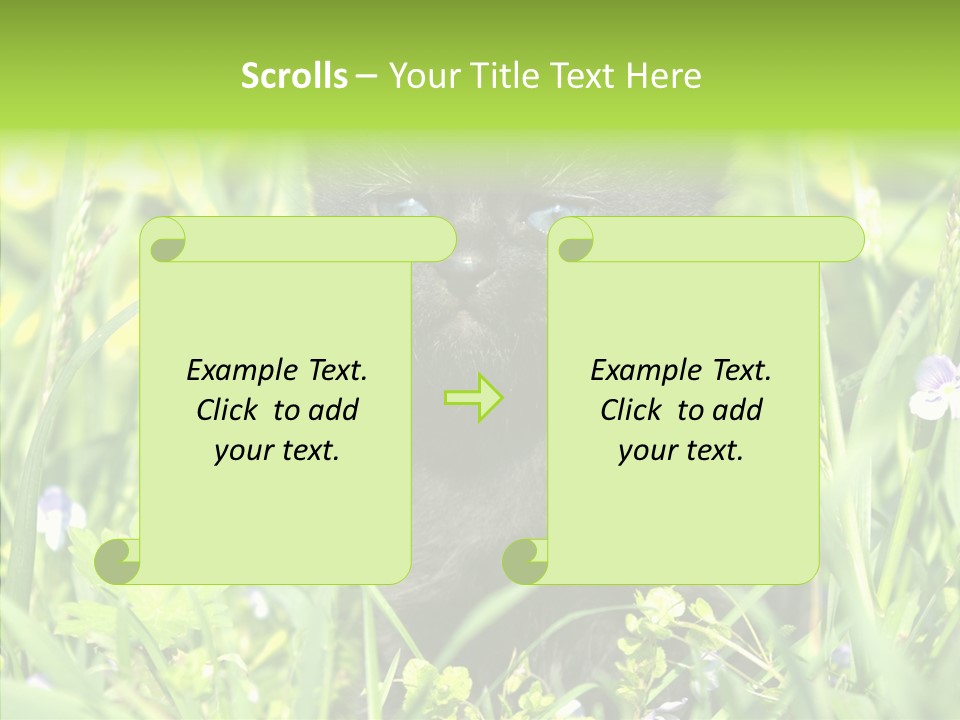 Scrolls – Your Title Text Here

Example Text. Click to add your text.

Example Text. Click to add your text.